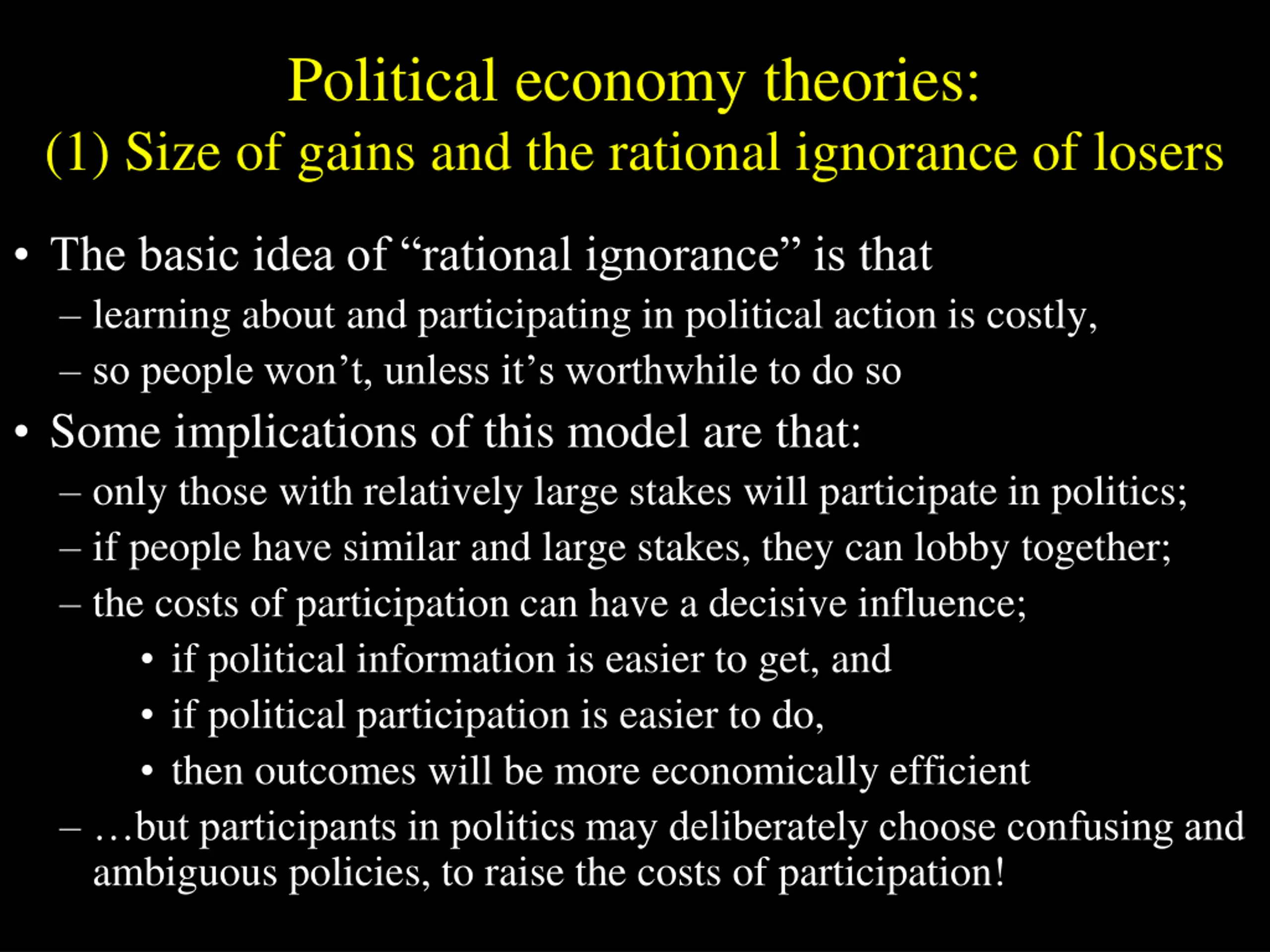 Political economy theories:
(1) Size of gains and the rational ignorance of losers

• The basic idea of “rational ignorance” is that
– learning about and participating in political action is costly,
– so people won’t, unless it’s worthwhile to do so
• Some implications of this model are that:
– only those with relatively large stakes will participate in politics;
– if people have similar and large stakes, they can lobby together;
– the costs of participation can have a decisive influence;
• if political information is easier to get, and
• if political participation is easier to do,
• then outcomes will be more economically efficient
– …but participants in politics may deliberately choose confusing and ambiguous policies, to raise the costs of participation!